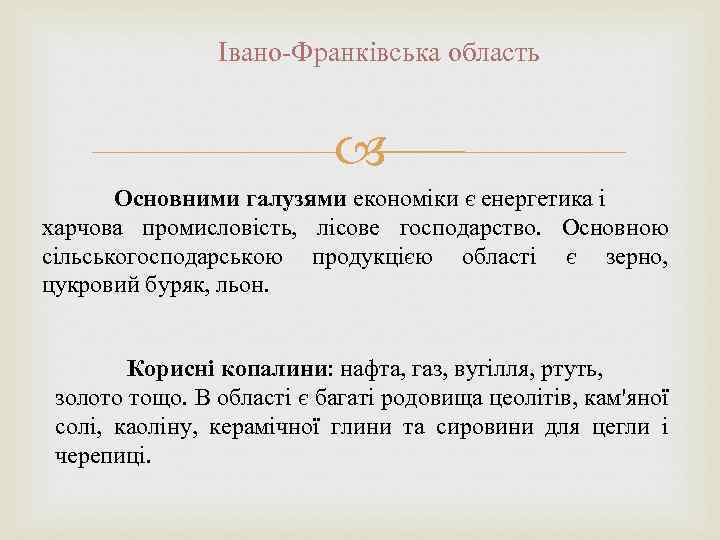 Івано-Франківська область

Основними галузями економіки є енергетика і харчова промисловість, лісове господарство. Основною сільськогосподарською продукцією області є зерно, цукровий буряк, льон.

Корисні копалини: нафта, газ, вугілля, ртуть, золото тощо. В області є багаті родовища цеолітів, кам'яної солі, каоліну, керамічної глини та сировини для цегли і черепиці.